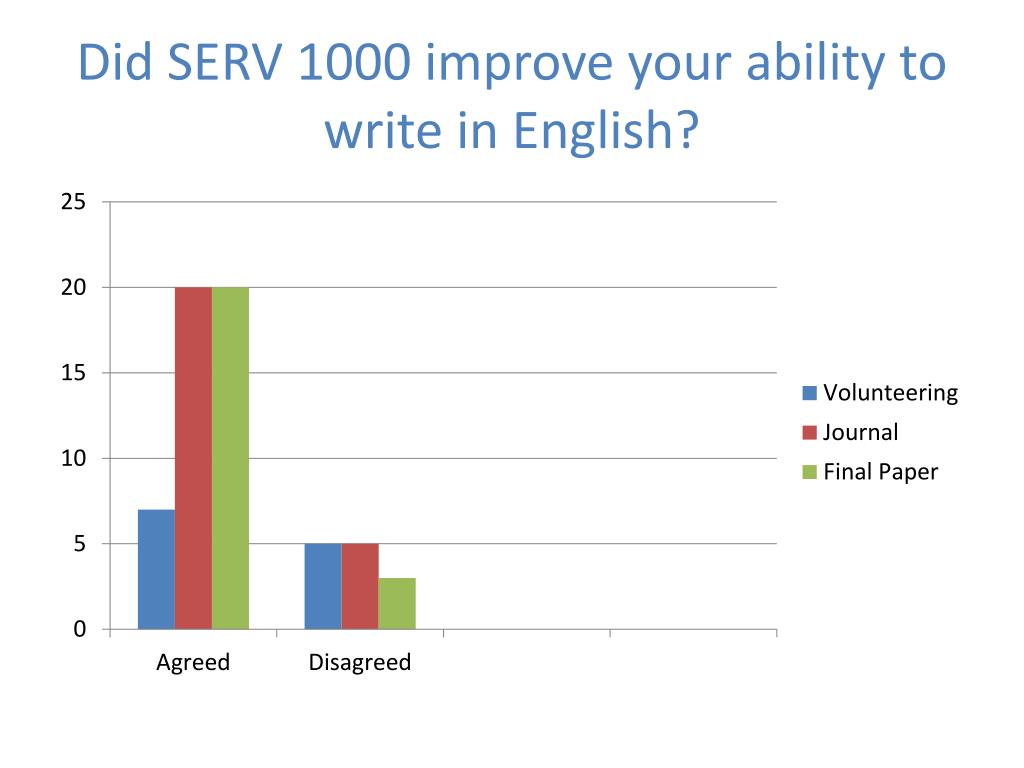 Did SERV 1000 improve your ability to write in English?

25
20
15
10
5
0

Agreed
Disagreed

Volunteering
Journal
Final Paper